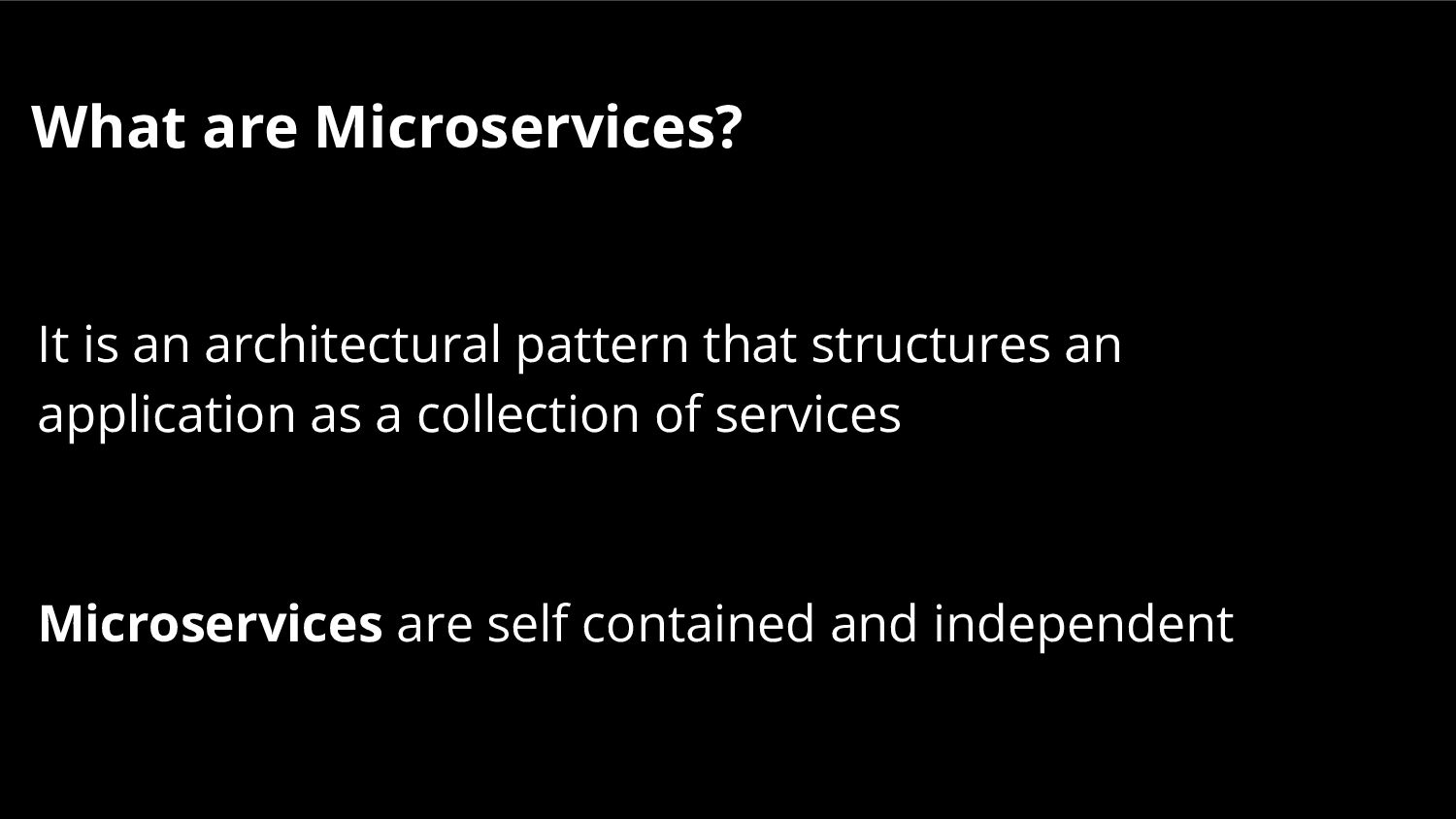 What are Microservices?

It is an architectural pattern that structures an application as a collection of services

Microservices are self contained and independent